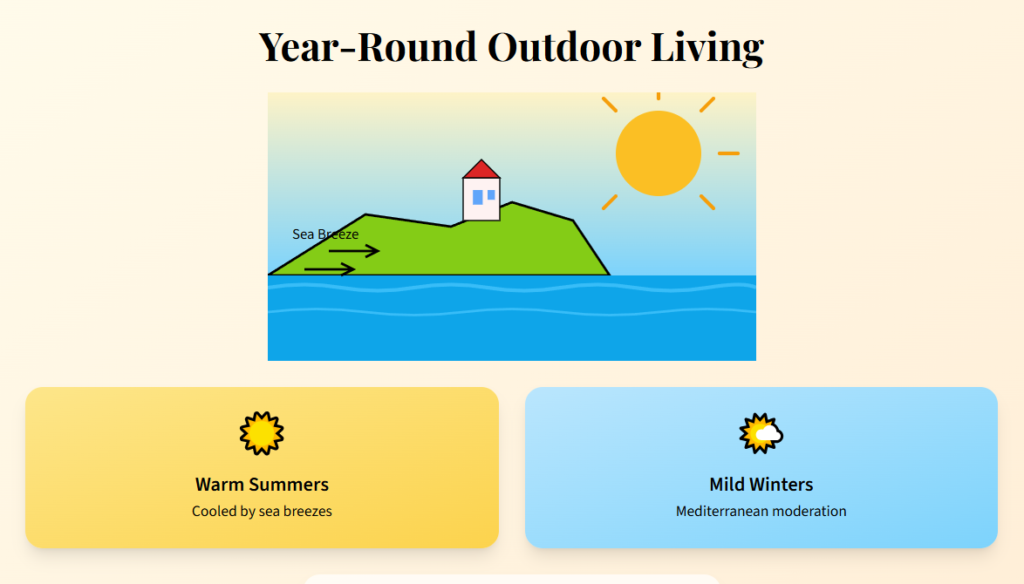 Year-Round Outdoor Living

Sea Breeze

Warm Summers
Cooled by sea breezes

Mild Winters
Mediterranean moderation